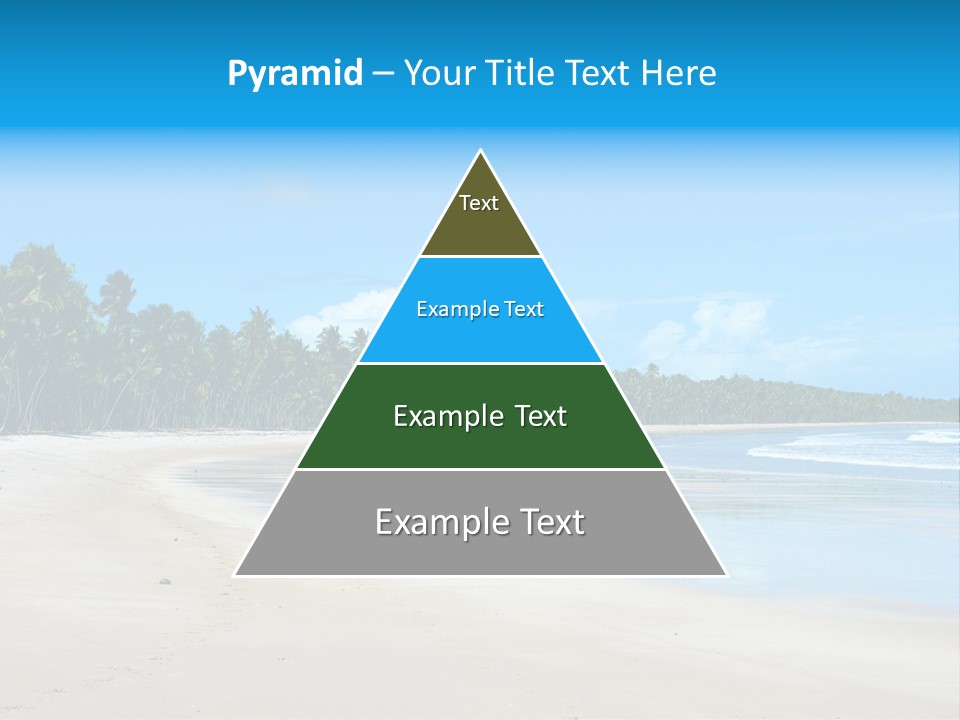 Pyramid – Your Title Text Here

Text

Example Text

Example Text

Example Text